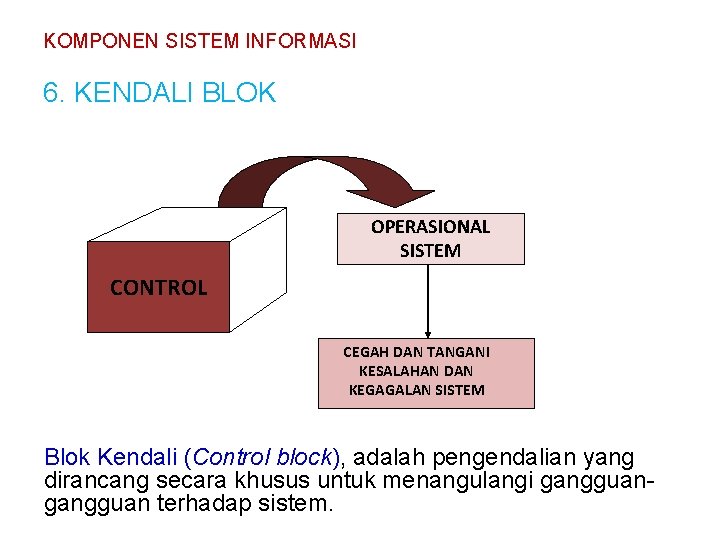 KOMPONEN SISTEM INFORMASI

6. KENDALI BLOK

CONTROL

OPERASIONAL SISTEM

CEGAH DAN TANGANI KESALAHAN DAN KEGAGALAN SISTEM

Blok Kendali (Control block), adalah pengendalian yang dirancang secara khusus untuk menangulangi gangguan-gangguan terhadap sistem.